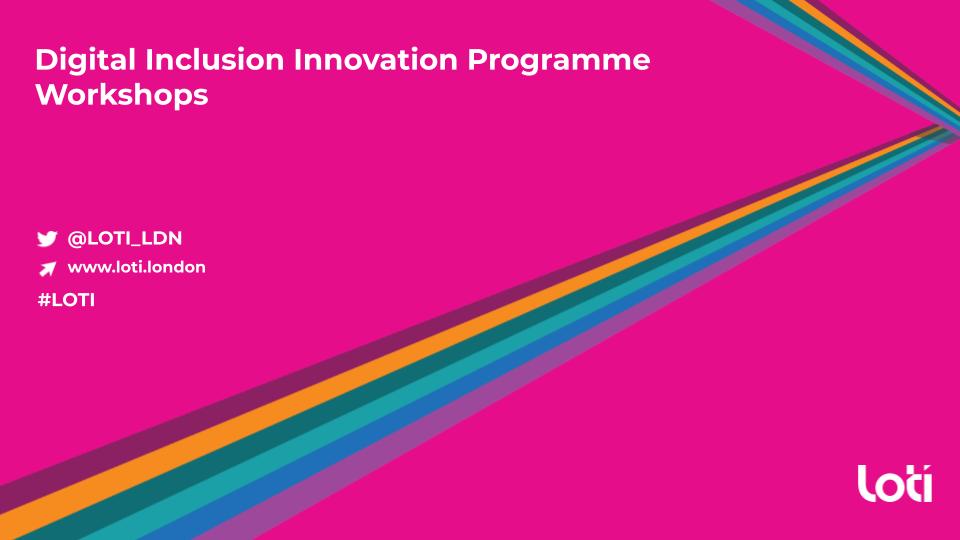 Digital Inclusion Innovation Programme Workshops

@LOTI_LDN

www.loti.london

#LOTI

loti